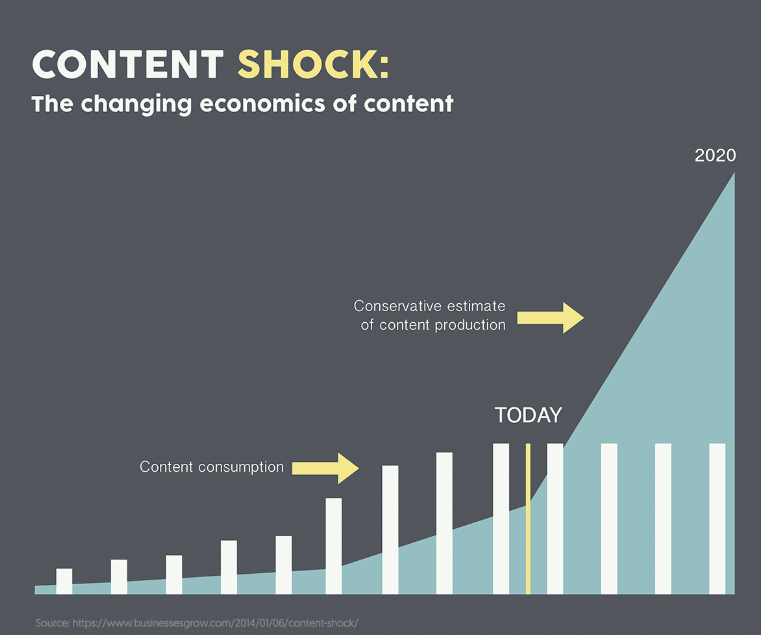 CONTENT SHOCK:
The changing economics of content

2020

Conservative estimate of content production

TODAY

Content consumption

Source: https://www.businessesgrow.com/2014/01/06/content-shock/